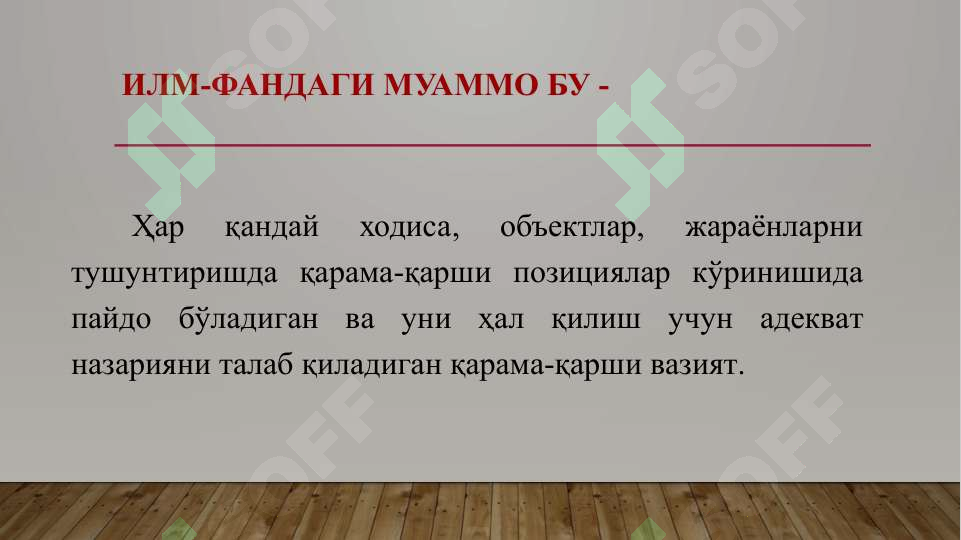 ИЛМ-ФАНДАГИ МУАММО БУ -

Ҳар қандай ходиса, объектлар, жараёнларни тушунтиришда қарама-қарши позициялар кўринишида пайдо бўладиган ва уни ҳал қилиш учун адекват назарияни талаб қиладиган қарама-қарши вазият.